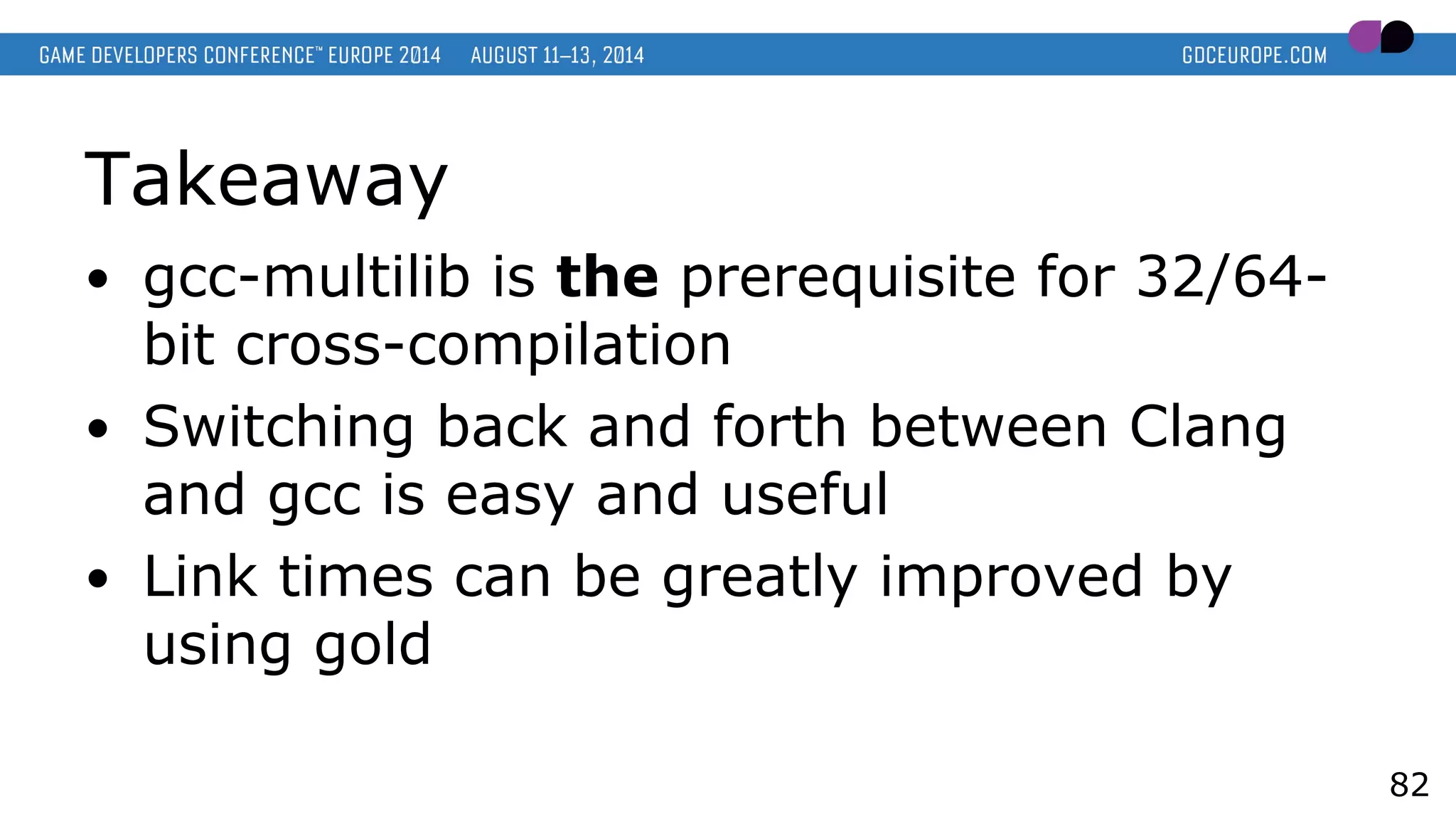 GAME DEVELOPERS CONFERENCE™ EUROPE 2014 AUGUST 11–13, 2014 GDCEUROPE.COM

Takeaway

• gcc-multilib is **the** prerequisite for 32/64-bit cross-compilation
• Switching back and forth between Clang and gcc is easy and useful
• Link times can be greatly improved by using gold

82